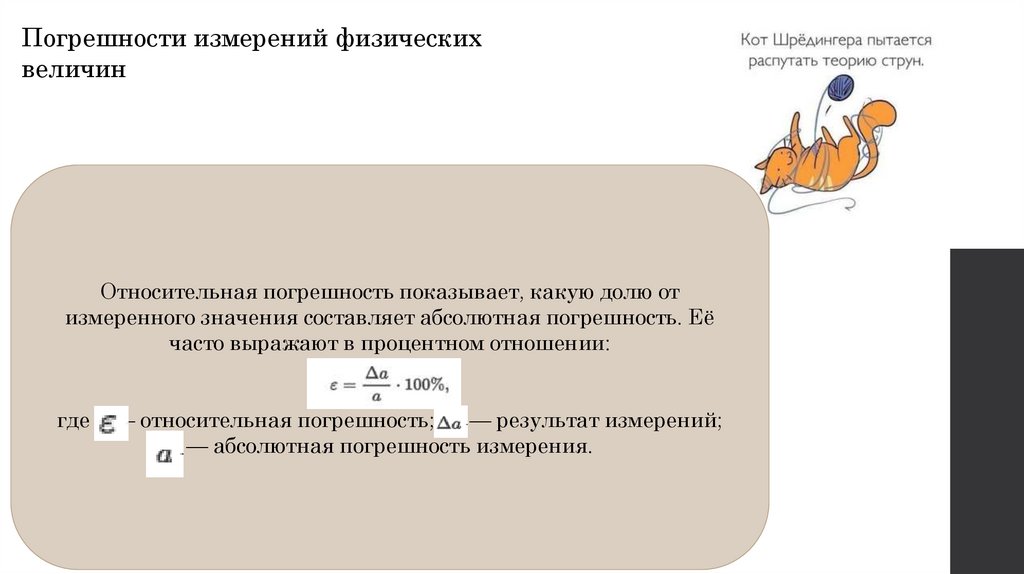 Погрешности измерений физических величин

Кот Шрёдингера пытается распутать теорию струн.

Относительная погрешность показывает, какую долю от измеренного значения составляет абсолютная погрешность. Её часто выражают в процентном отношении:

$\varepsilon = \frac{\Delta a}{a} \cdot 100\%,$

где $\varepsilon$ - относительная погрешность; $\Delta a$ — результат измерений; $a$ — абсолютная погрешность измерения.